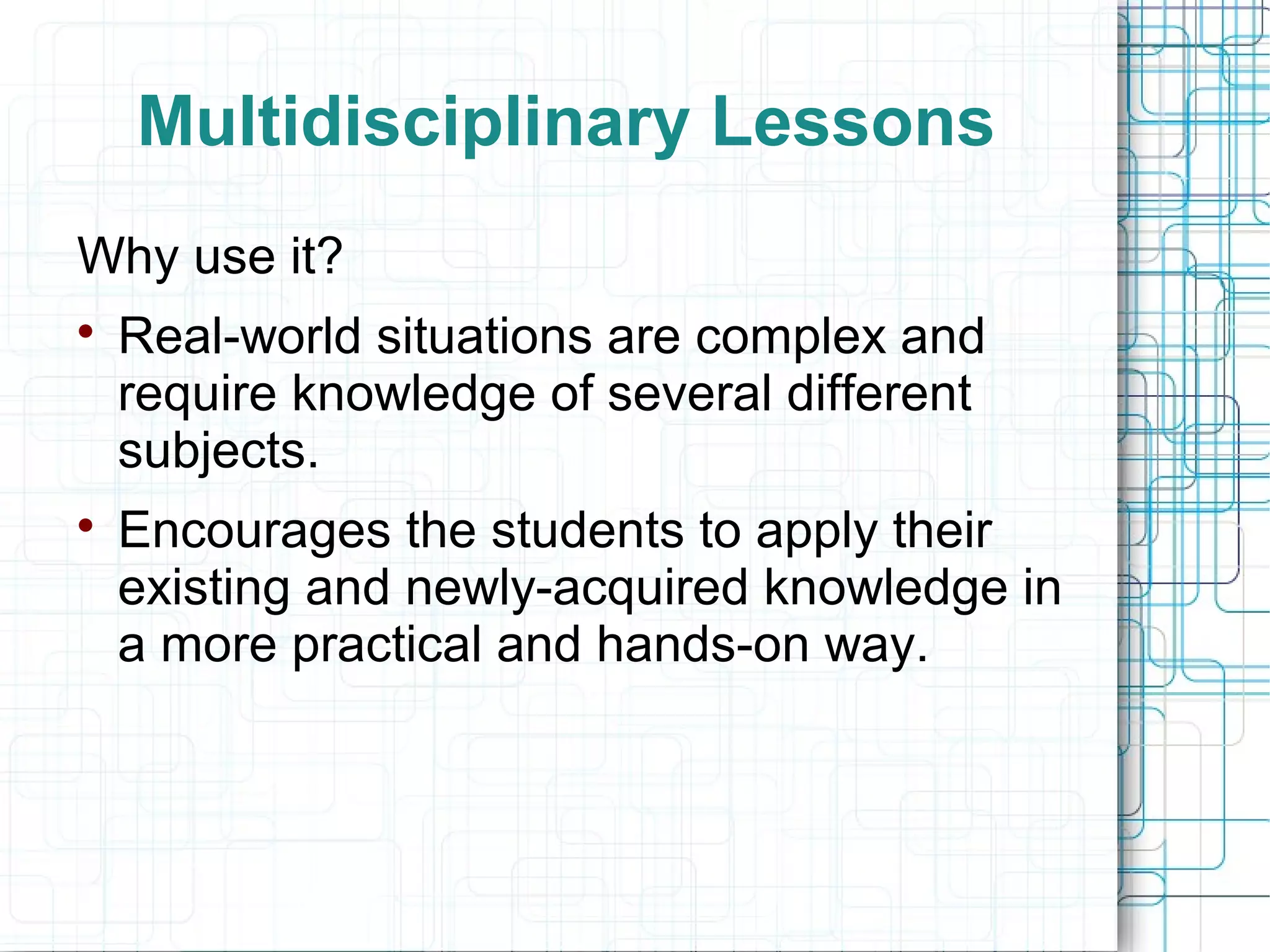 Multidisciplinary Lessons

Why use it?

• Real-world situations are complex and require knowledge of several different subjects.

• Encourages the students to apply their existing and newly-acquired knowledge in a more practical and hands-on way.